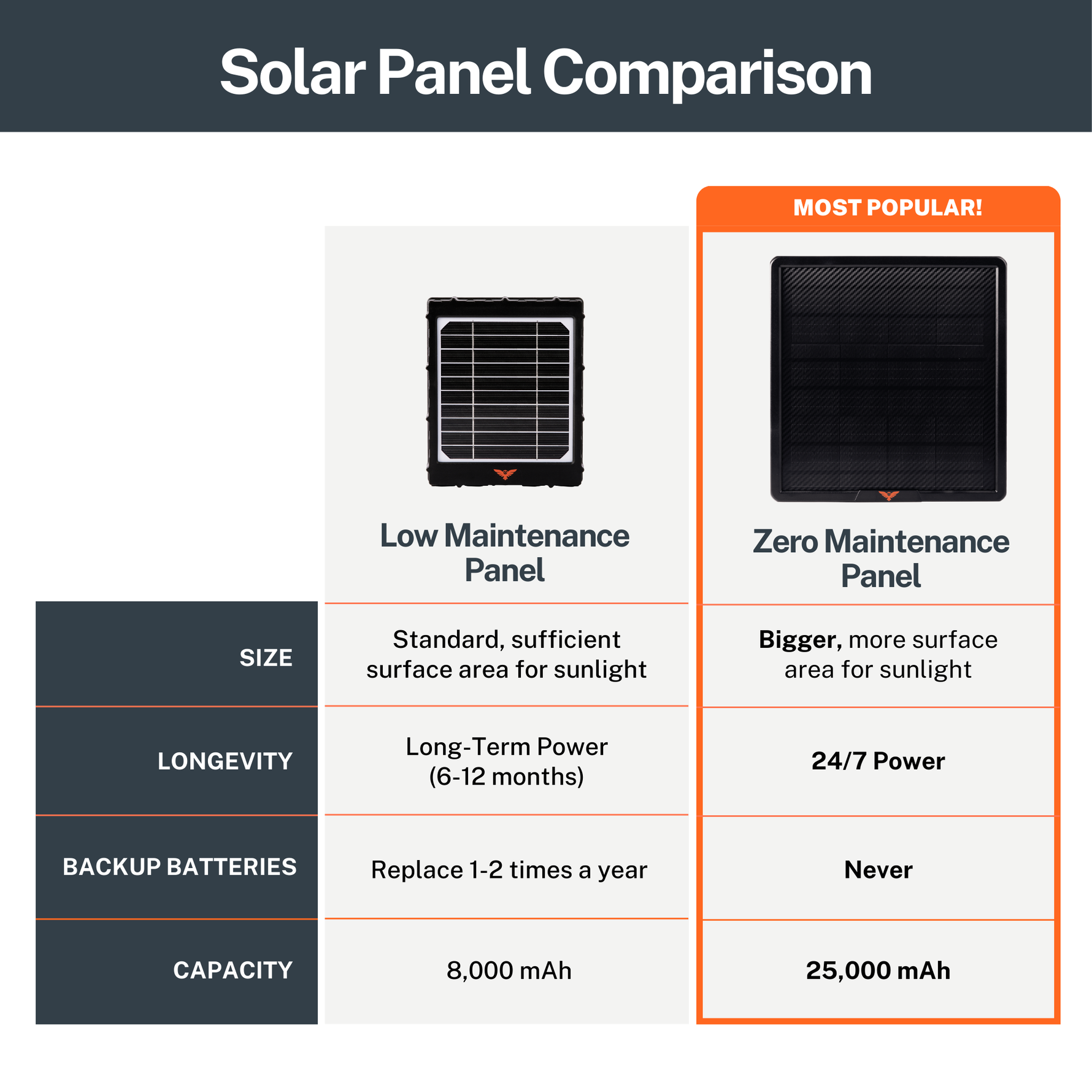 Solar Panel Comparison

MOST POPULAR!

| | Low Maintenance Panel | Zero Maintenance Panel |
|---|---|---|
| SIZE | Standard, sufficient surface area for sunlight | Bigger, more surface area for sunlight |
| LONGEVITY | Long-Term Power (6-12 months) | 24/7 Power |
| BACKUP BATTERIES | Replace 1-2 times a year | Never |
| CAPACITY | 8,000 mAh | 25,000 mAh |